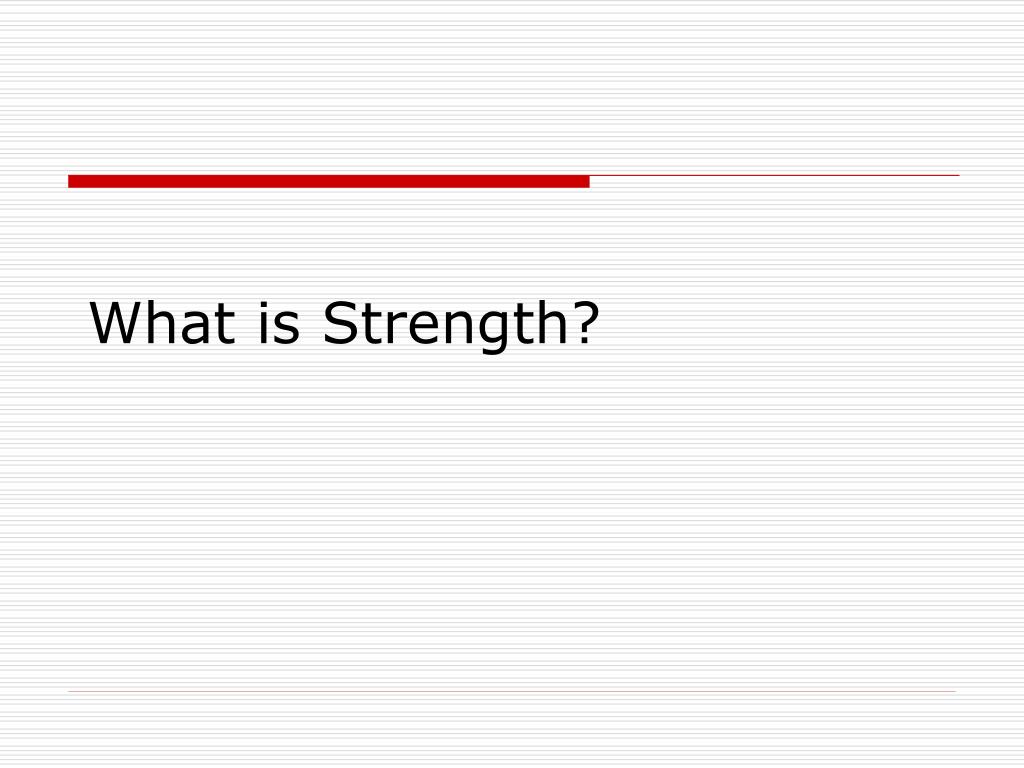 What is Strength?